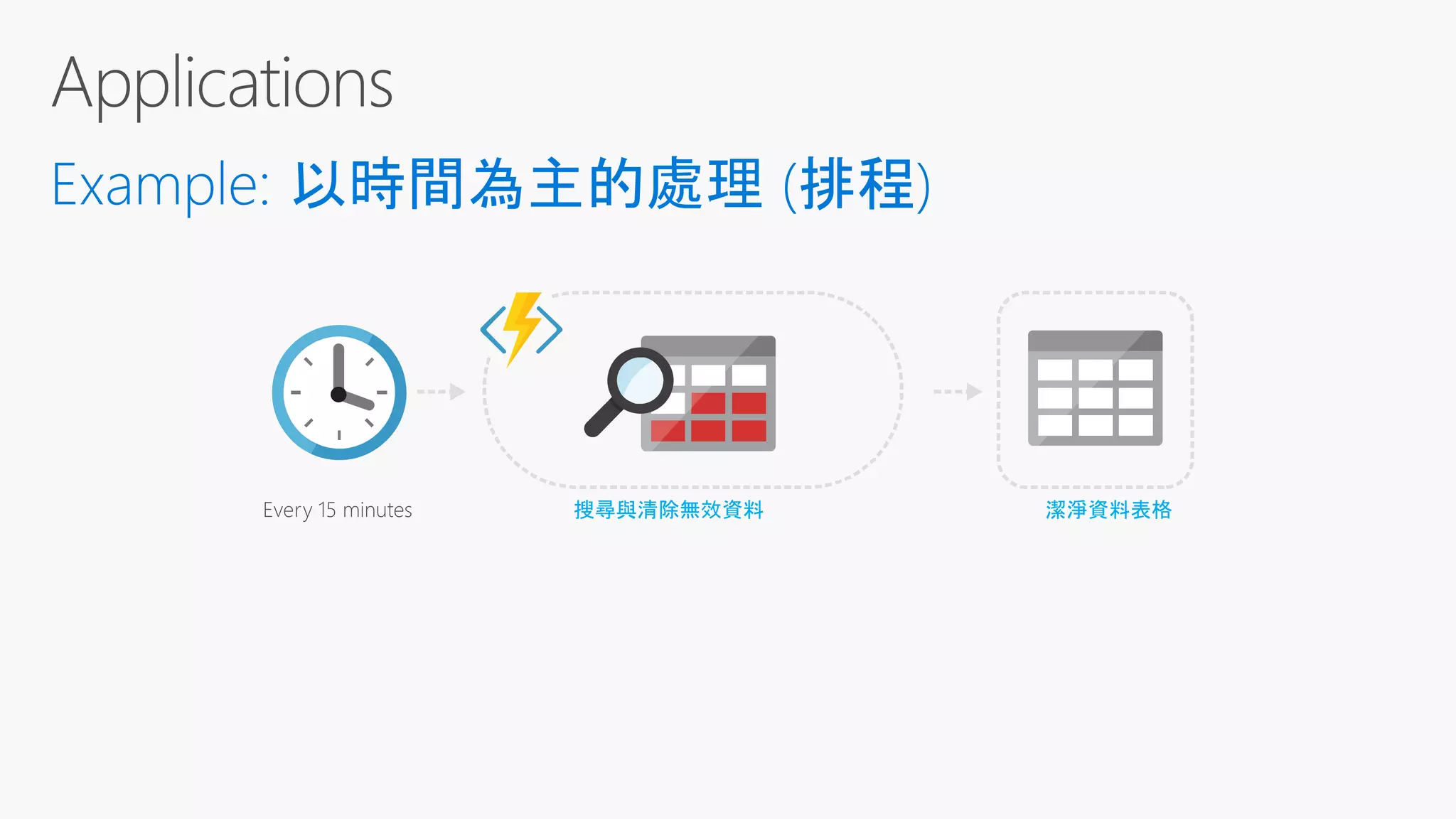 Applications

Example: 以時間為主的處理 (排程)

Every 15 minutes

搜尋與清除無效資料

潔淨資料表格